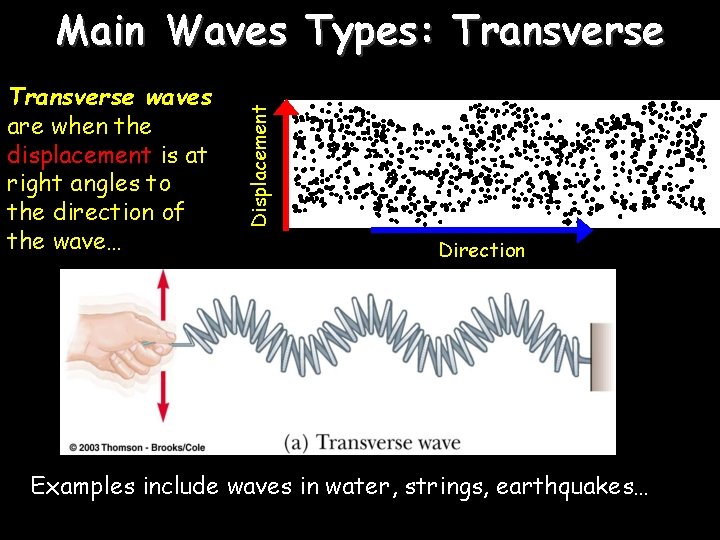 Main Waves Types: Transverse

Transverse waves are when the displacement is at right angles to the direction of the wave…

Displacement

Direction

© 2003 Thomson - Brooks/Cole

(a) Transverse wave

Examples include waves in water, strings, earthquakes…